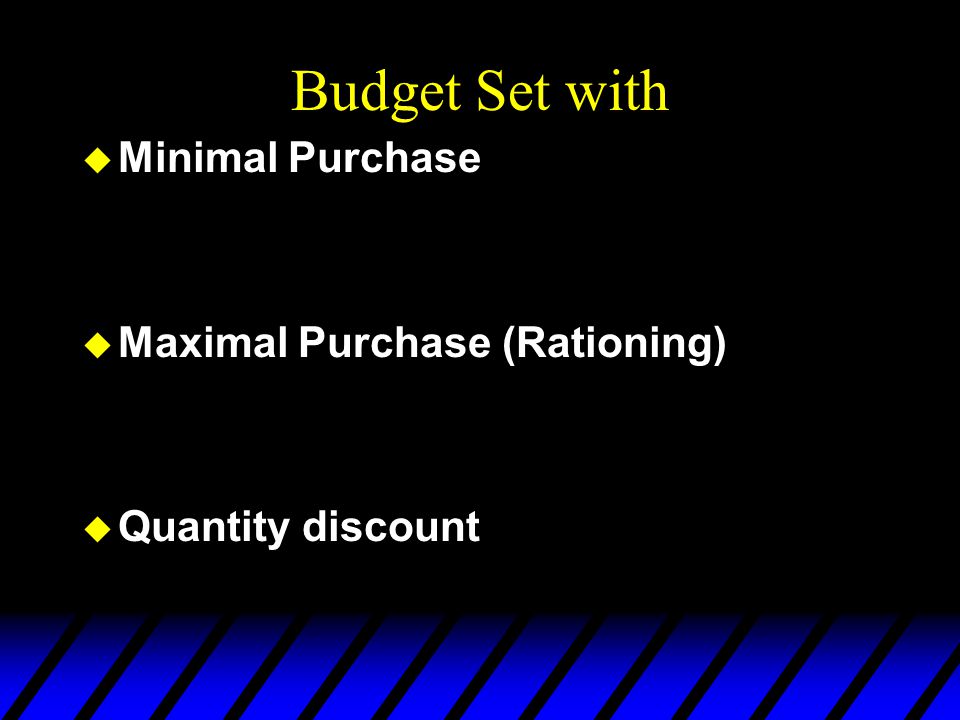 Budget Set with

◆ Minimal Purchase

◆ Maximal Purchase (Rationing)

◆ Quantity discount